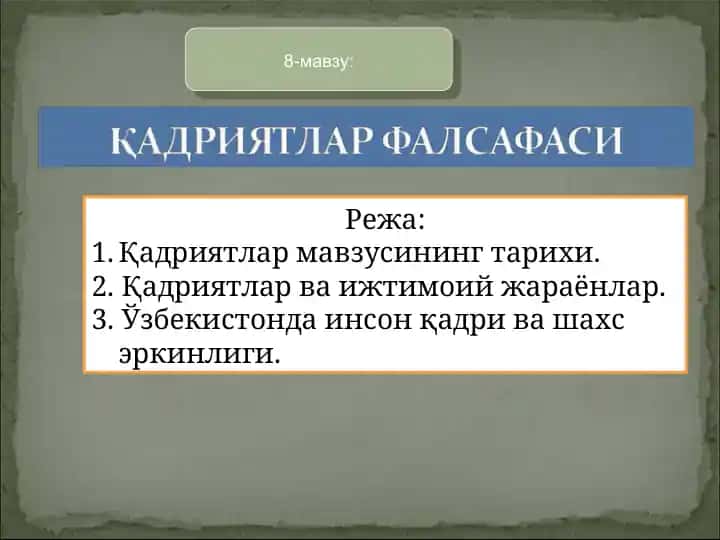 8-мавзу:

ҚАДРИЯТЛАР ФАЛСАФАСИ

Режа:
1. Қадриятлар мавзусининг тарихи.
2. Қадриятлар ва ижтимоий жараёнлар.
3. Ўзбекистонда инсон қадри ва шахс эркинлиги.